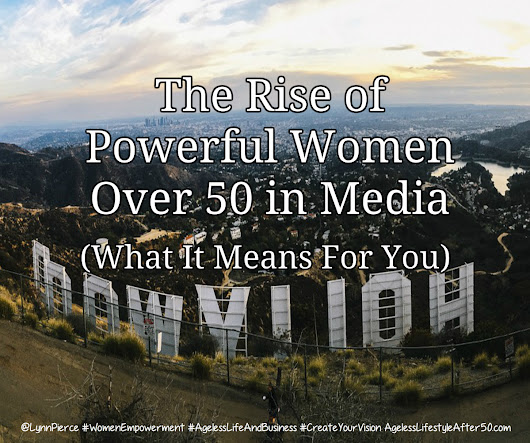 The Rise of Powerful Women Over 50 in Media (What It Means For You)

@LynnPierce #WomenEmpowerment #AgelessLifeAndBusiness #CreateYourVision AgelessLifestyleAfter50.com